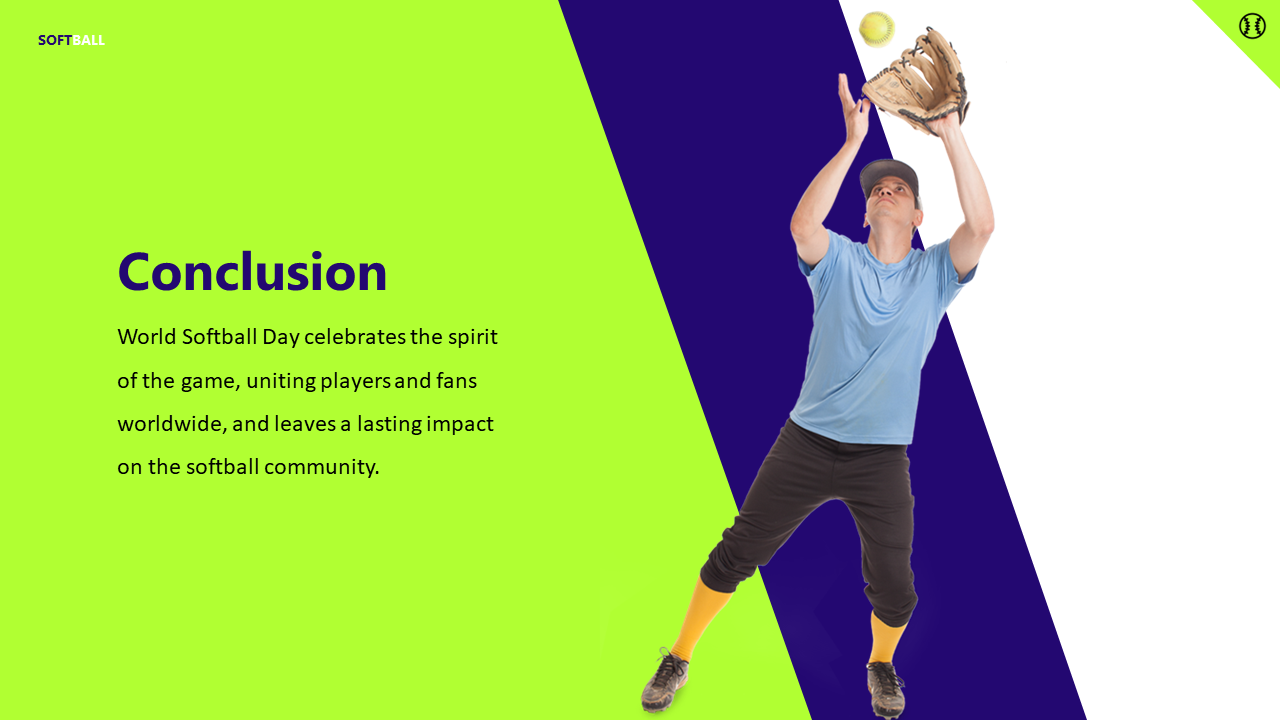 SOFTBALL

Conclusion

World Softball Day celebrates the spirit of the game, uniting players and fans worldwide, and leaves a lasting impact on the softball community.